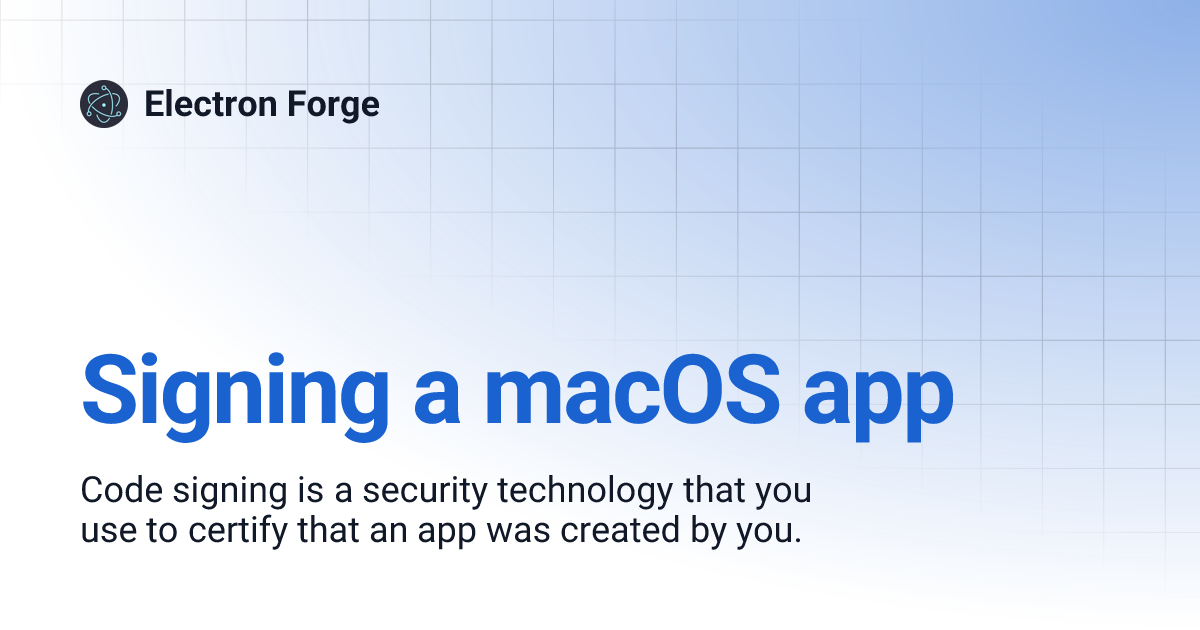 Electron Forge

Signing a macOS app

Code signing is a security technology that you use to certify that an app was created by you.